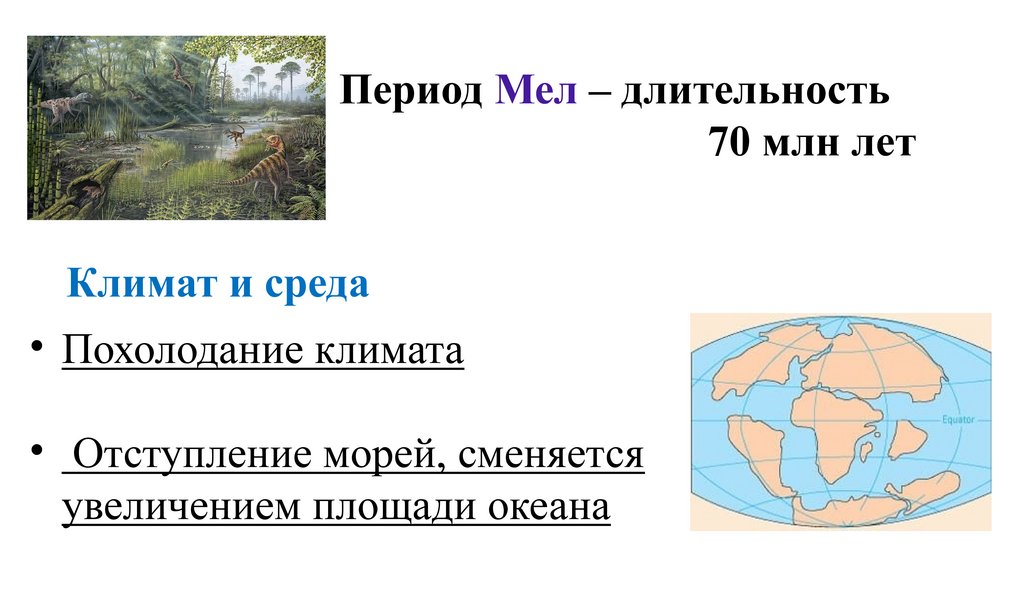 Период Мел – длительность 70 млн лет

Климат и среда

• Похолодание климата

• Отступление морей, сменяется увеличением площади океана

Equator